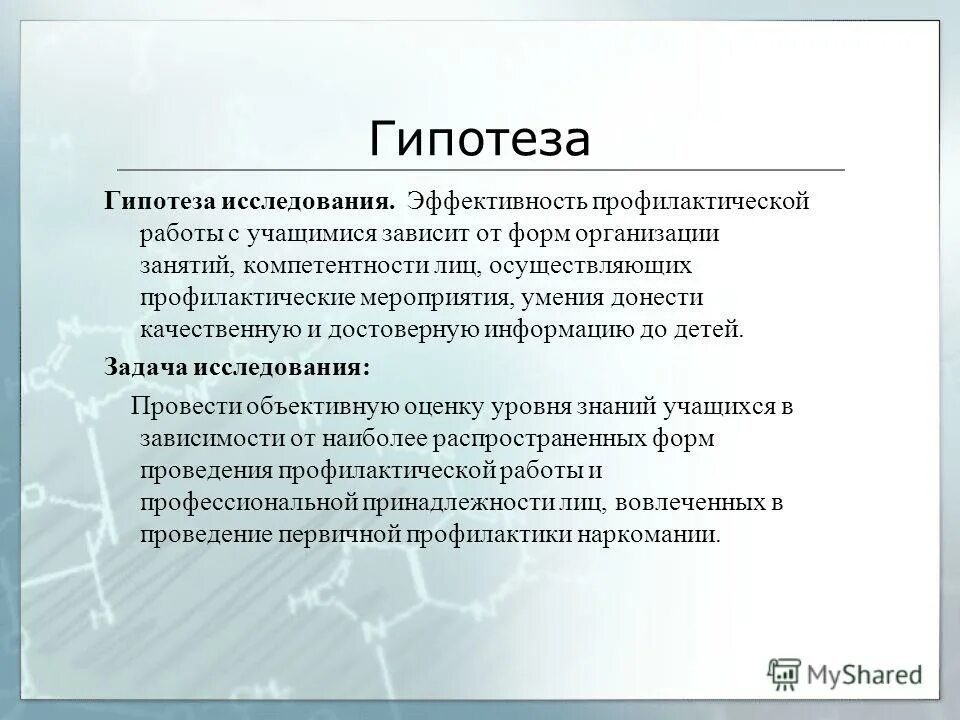 Гипотеза

Гипотеза исследования. Эффективность профилактической работы с учащимися зависит от форм организации занятий, компетентности лиц, осуществляющих профилактические мероприятия, умения донести качественную и достоверную информацию до детей.

Задача исследования:

Провести объективную оценку уровня знаний учащихся в зависимости от наиболее распространенных форм проведения профилактической работы и профессиональной принадлежности лиц, вовлеченных в проведение первичной профилактики наркомании.

MyShared